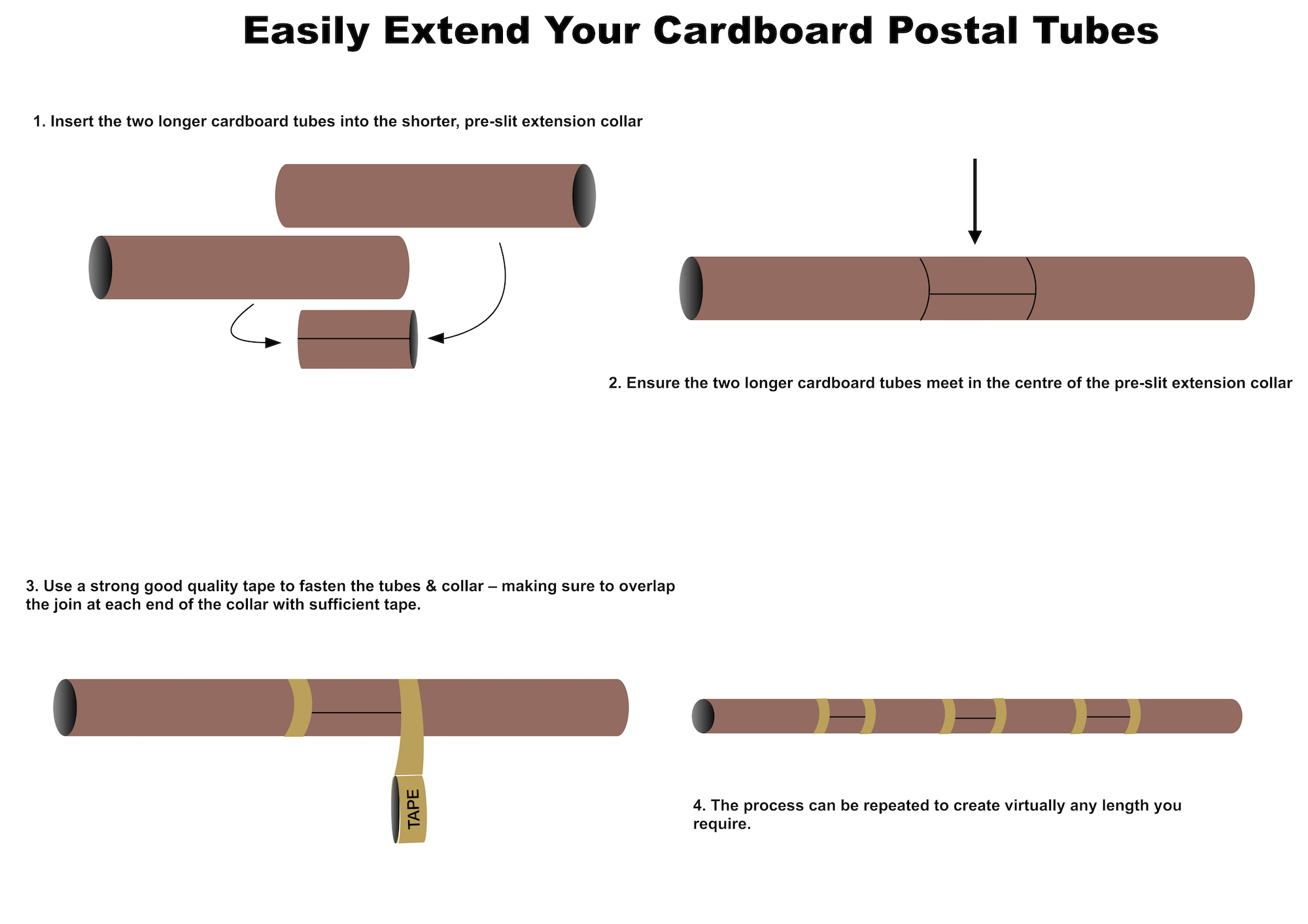 Easily Extend Your Cardboard Postal Tubes

1. Insert the two longer cardboard tubes into the shorter, pre-slit extension collar

2. Ensure the two longer cardboard tubes meet in the centre of the pre-slit extension collar

3. Use a strong good quality tape to fasten the tubes & collar – making sure to overlap the join at each end of the collar with sufficient tape.

TAPE

4. The process can be repeated to create virtually any length you require.